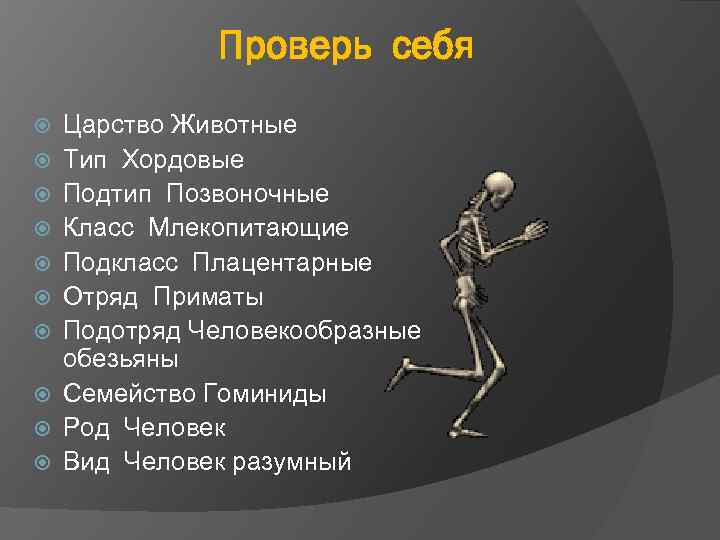 Проверь себя

Царство Животные
Тип Хордовые
Подтип Позвоночные
Класс Млекопитающие
Подкласс Плацентарные
Отряд Приматы
Подотряд Человекообразные обезьяны
Семейство Гоминиды
Род Человек
Вид Человек разумный